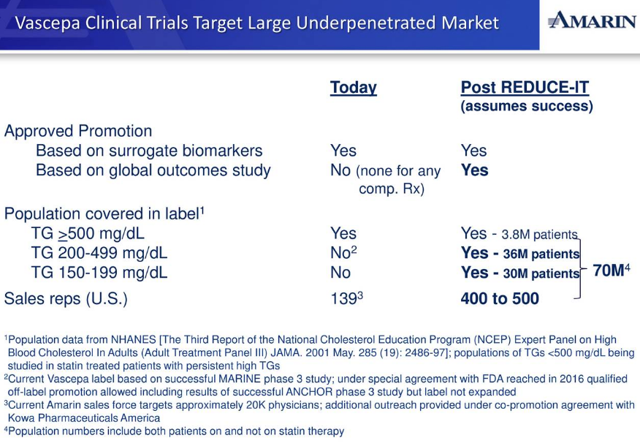 Vascepa Clinical Trials Target Large Underpenetrated Market

AMARIN

| | Today | Post REDUCE-IT (assumes success) |
|---|---|---|
| Approved Promotion | | |
| Based on surrogate biomarkers | Yes | Yes |
| Based on global outcomes study | No (none for any comp. Rx) | Yes |
| Population covered in label$^1$ | | |
| TG $\geq$500 mg/dL | Yes | Yes - 3.8M patients |
| TG 200-499 mg/dL | No$^2$ | Yes - 36M patients |
| TG 150-199 mg/dL | No | Yes - 30M patients |
| Sales reps (U.S.) | 139$^3$ | 400 to 500 |

70M$^4$

$^1$Population data from NHANES [The Third Report of the National Cholesterol Education Program (NCEP) Expert Panel on High Blood Cholesterol In Adults (Adult Treatment Panel III) JAMA. 2001 May. 285 (19): 2486-97]; populations of TGs <500 mg/dL being studied in statin treated patients with persistent high TGs
$^2$Current Vascepa label based on successful MARINE phase 3 study; under special agreement with FDA reached in 2016 qualified off-label promotion allowed including results of successful ANCHOR phase 3 study but label not expanded
$^3$Current Amarin sales force targets approximately 20K physicians; additional outreach provided under co-promotion agreement with Kowa Pharmaceuticals America
$^4$Population numbers include both patients on and not on statin therapy